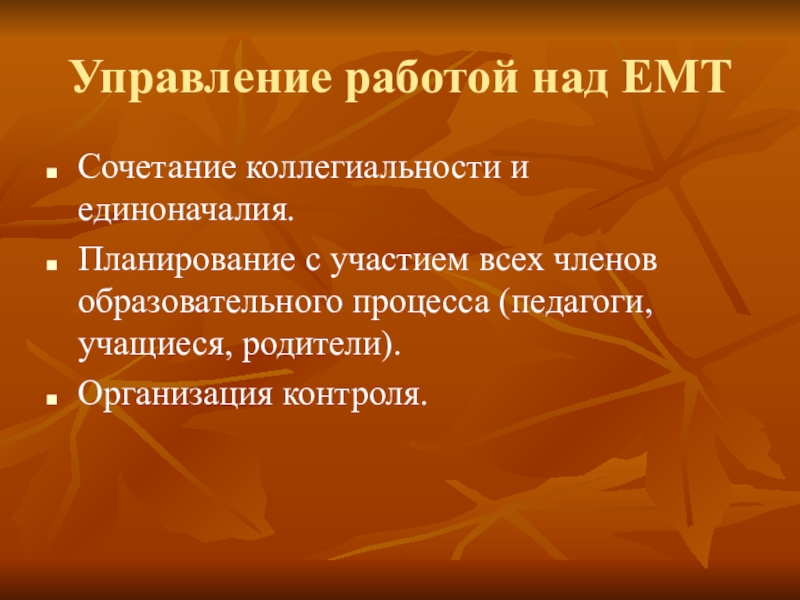 Управление работой над ЕМТ

- Сочетание коллегиальности и единоначалия.
- Планирование с участием всех членов образовательного процесса (педагоги, учащиеся, родители).
- Организация контроля.